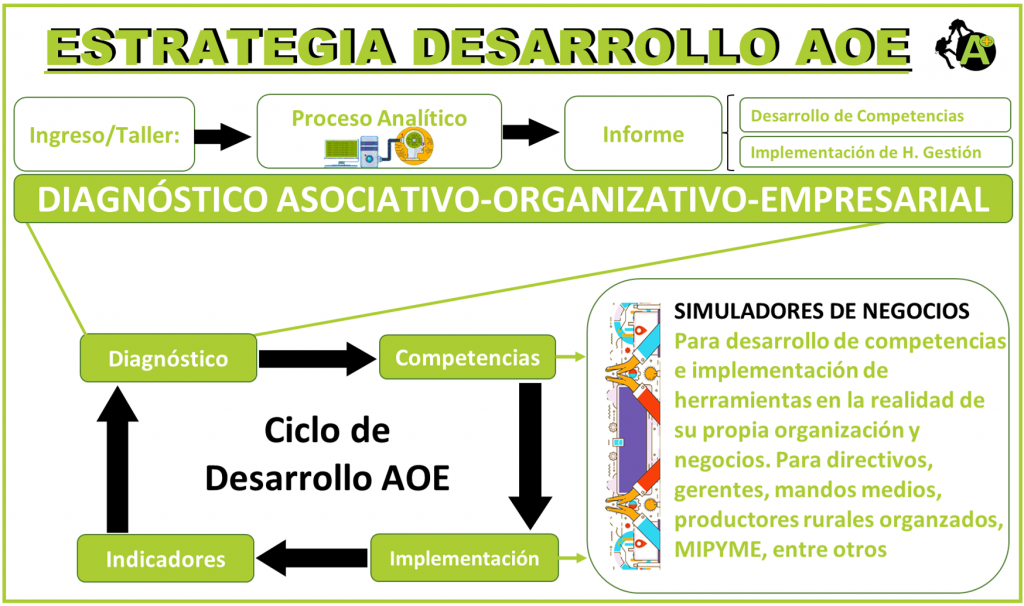 ESTRATEGIA DESARROLLO AOE

A

Ingreso/Taller:

Proceso Analítico

Informe

Desarrollo de Competencias

Implementación de H. Gestión

DIAGNÓSTICO ASOCIATIVO-ORGANIZATIVO-EMPRESARIAL

Diagnóstico

Competencias

Ciclo de Desarrollo AOE

Indicadores

Implementación

SIMULADORES DE NEGOCIOS

Para desarrollo de competencias e implementación de herramientas en la realidad de su propia organización y negocios. Para directivos, gerentes, mandos medios, productores rurales organzados, MIPYME, entre otros